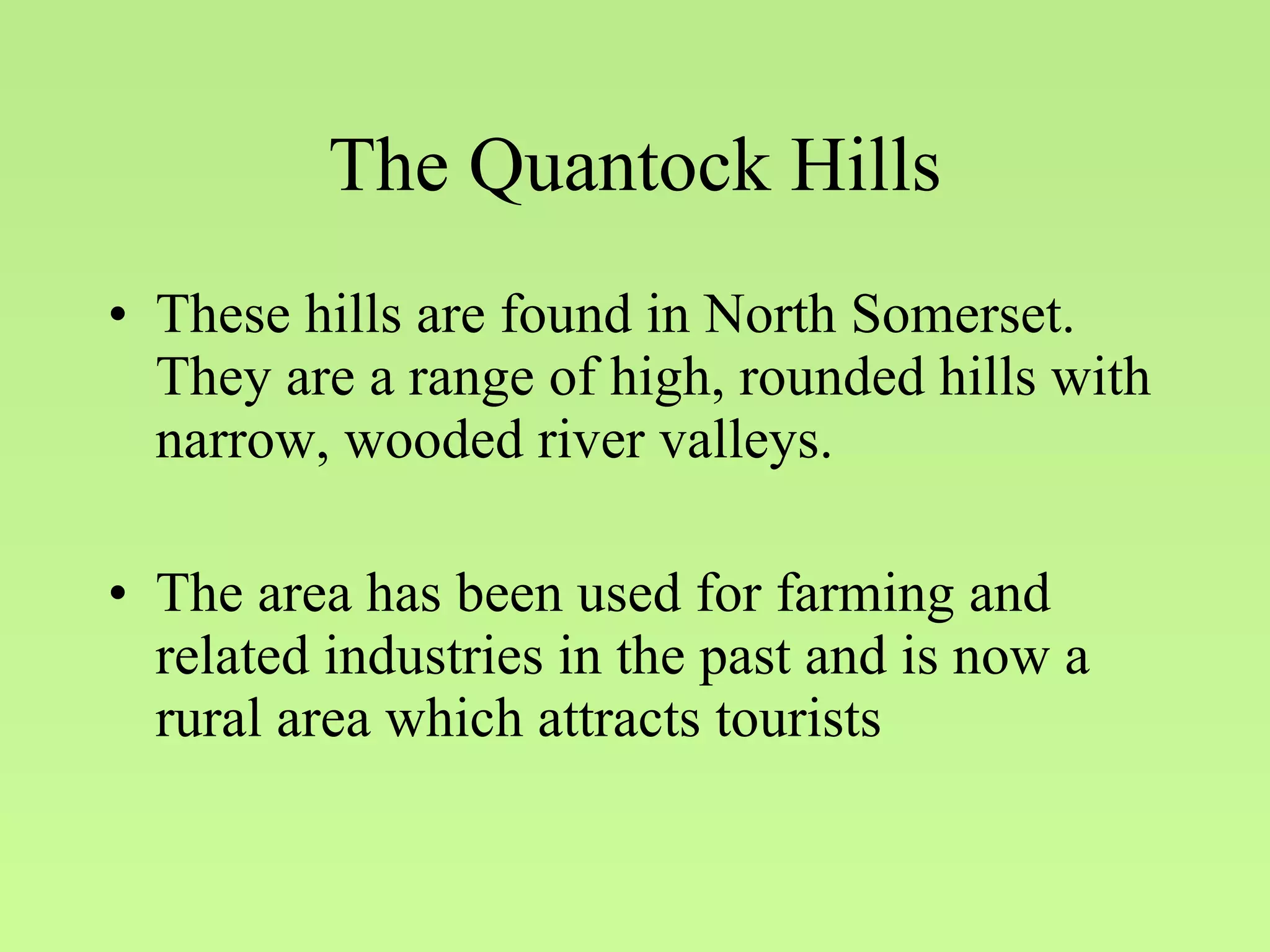 The Quantock Hills

• These hills are found in North Somerset. They are a range of high, rounded hills with narrow, wooded river valleys.

• The area has been used for farming and related industries in the past and is now a rural area which attracts tourists